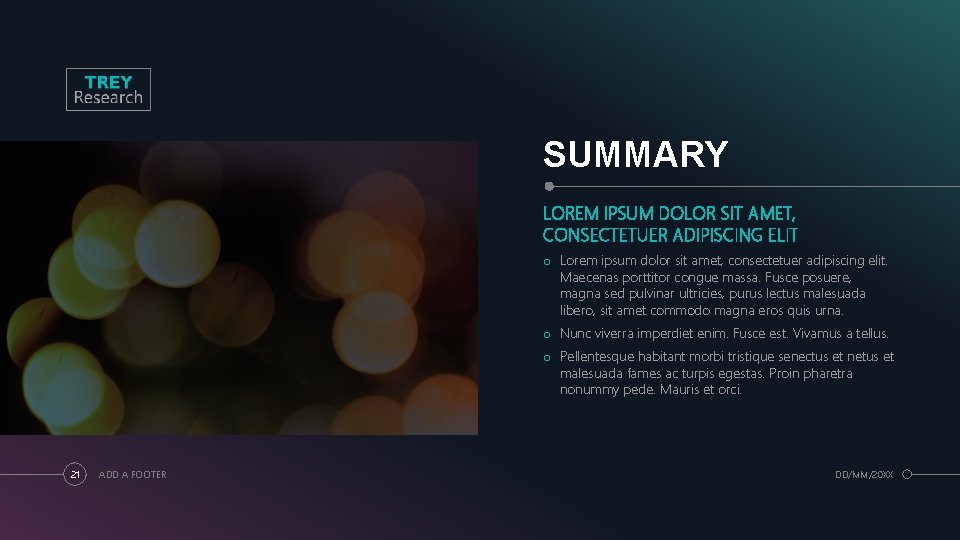 TREY
Research

SUMMARY

LOREM IPSUM DOLOR SIT AMET, CONSECTETUER ADIPISCING ELIT

o Lorem ipsum dolor sit amet, consectetuer adipiscing elit. Maecenas porttitor congue massa. Fusce posuere, magna sed pulvinar ultricies, purus lectus malesuada libero, sit amet commodo magna eros quis urna.

o Nunc viverra imperdiet enim. Fusce est. Vivamus a tellus.

o Pellentesque habitant morbi tristique senectus et netus et malesuada fames ac turpis egestas. Proin pharetra nonummy pede. Mauris et orci.

21 ADD A FOOTER

DD/MM/20XX